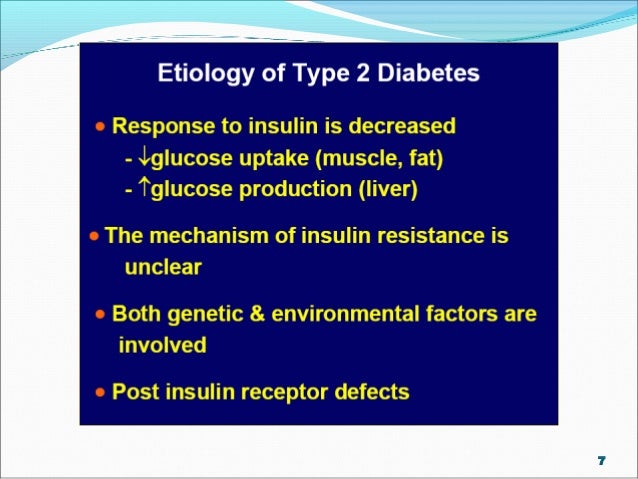 Etiology of Type 2 Diabetes

• Response to insulin is decreased
- ↓glucose uptake (muscle, fat)
- ↑glucose production (liver)

• The mechanism of insulin resistance is unclear

• Both genetic & environmental factors are involved

• Post insulin receptor defects

7